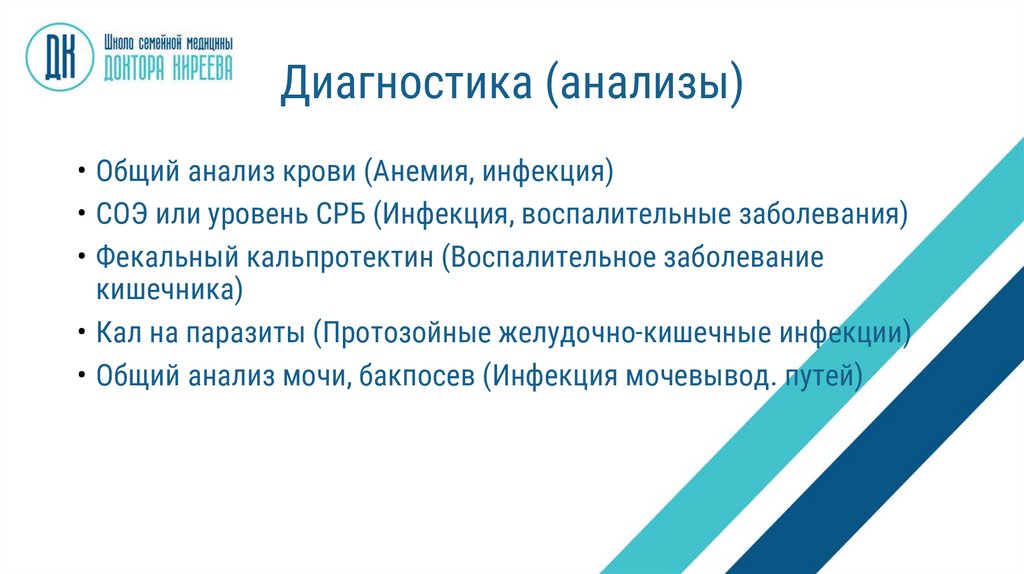 ДК

Школа семейной медицины
ДОКТОРА КИРЕЕВА

Диагностика (анализы)

• Общий анализ крови (Анемия, инфекция)
• СОЭ или уровень СРБ (Инфекция, воспалительные заболевания)
• Фекальный кальпротектин (Воспалительное заболевание кишечника)
• Кал на паразиты (Протозойные желудочно-кишечные инфекции)
• Общий анализ мочи, бакпосев (Инфекция мочевывод. путей)